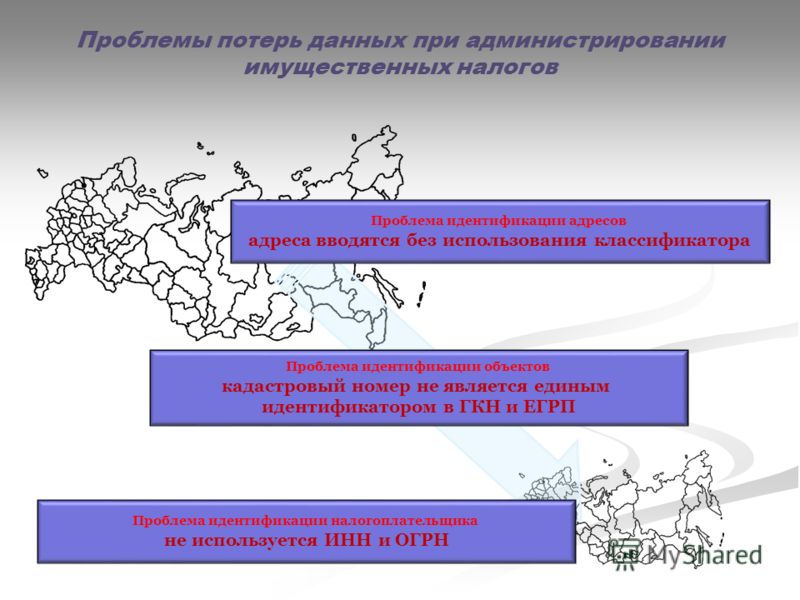 Проблемы потерь данных при администрировании имущественных налогов

Проблема идентификации адресов
адреса вводятся без использования классификатора

Проблема идентификации объектов
кадастровый номер не является единым идентификатором в ГКН и ЕГРП

Проблема идентификации налогоплательщика
не используется ИНН и ОГРН

MyShared